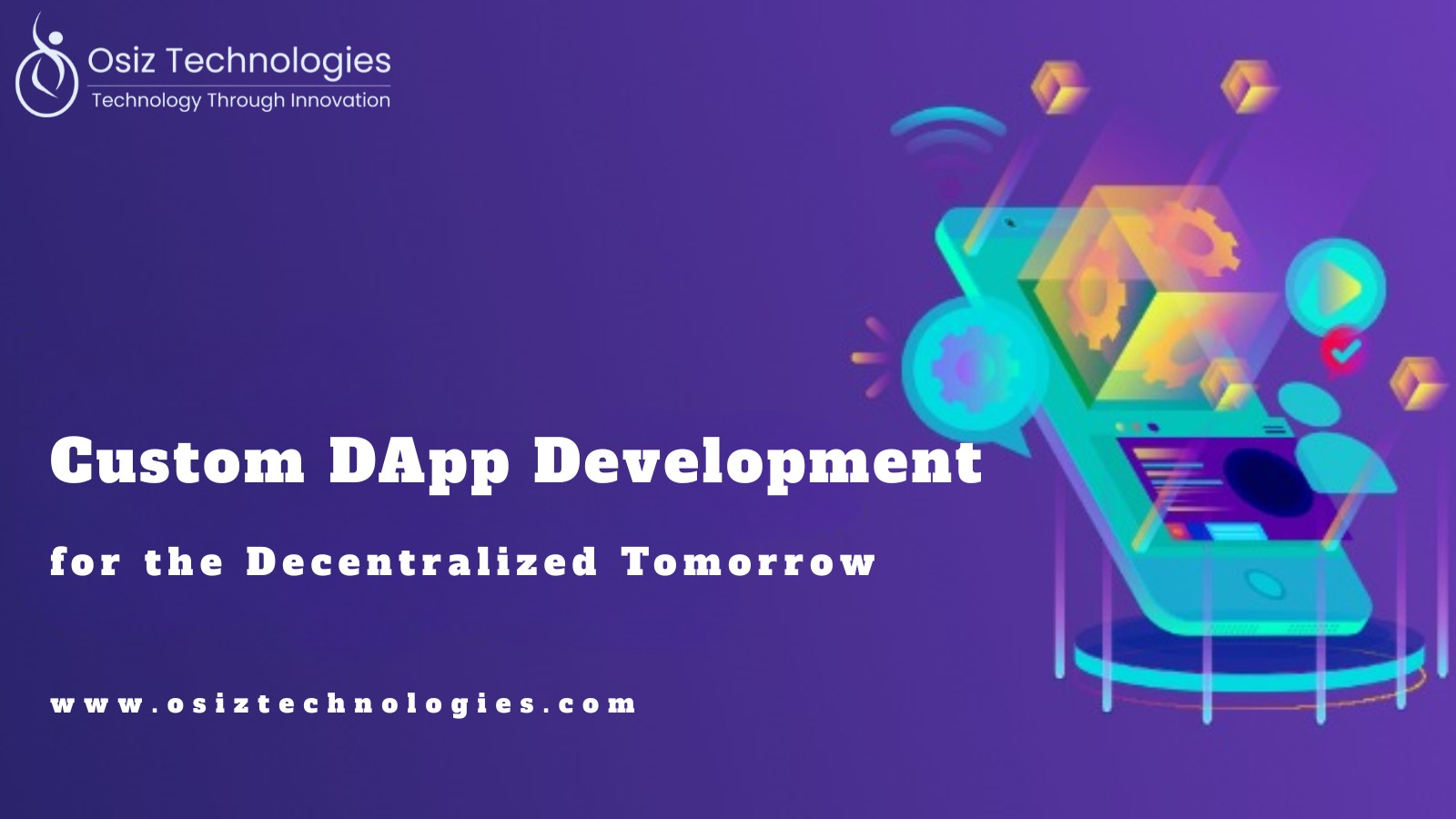 Osiz Technologies
Technology Through Innovation

Custom DApp Development

for the Decentralized Tomorrow

www.osiztechnologies.com